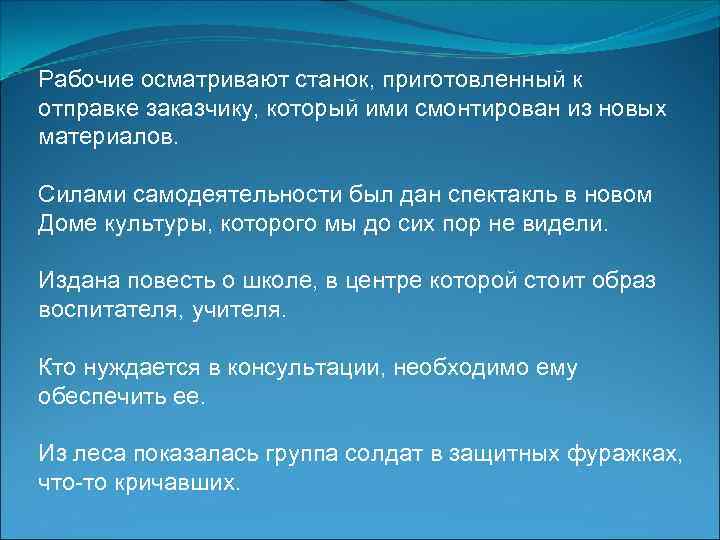 Рабочие осматривают станок, приготовленный к отправке заказчику, который ими смонтирован из новых материалов.

Силами самодеятельности был дан спектакль в новом Доме культуры, которого мы до сих пор не видели.

Издана повесть о школе, в центре которой стоит образ воспитателя, учителя.

Кто нуждается в консультации, необходимо ему обеспечить ее.

Из леса показалась группа солдат в защитных фуражках, что-то кричавших.